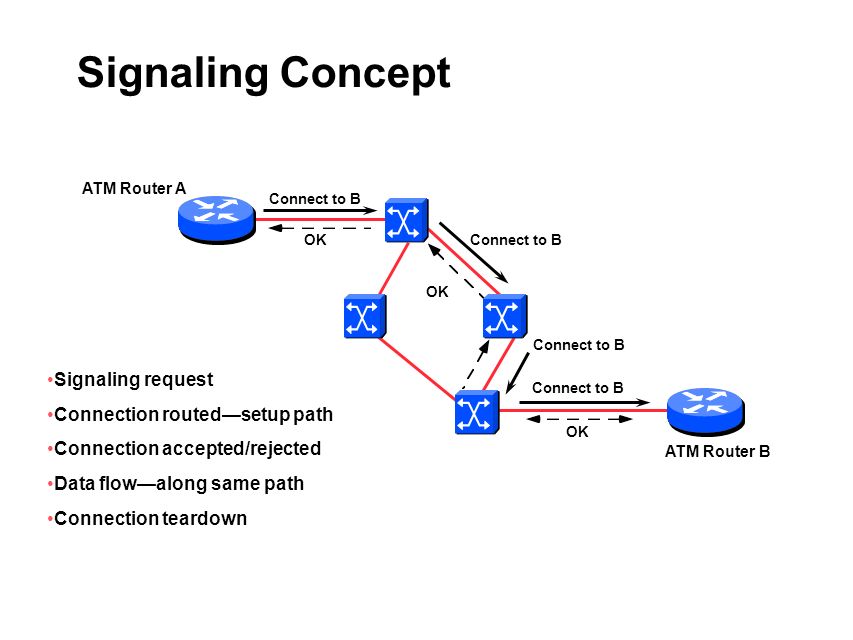 Signaling Concept

ATM Router A

Connect to B

OK

Connect to B

OK

Connect to B

Connect to B

OK

ATM Router B

•Signaling request

•Connection routed—setup path

•Connection accepted/rejected

•Data flow—along same path

•Connection teardown